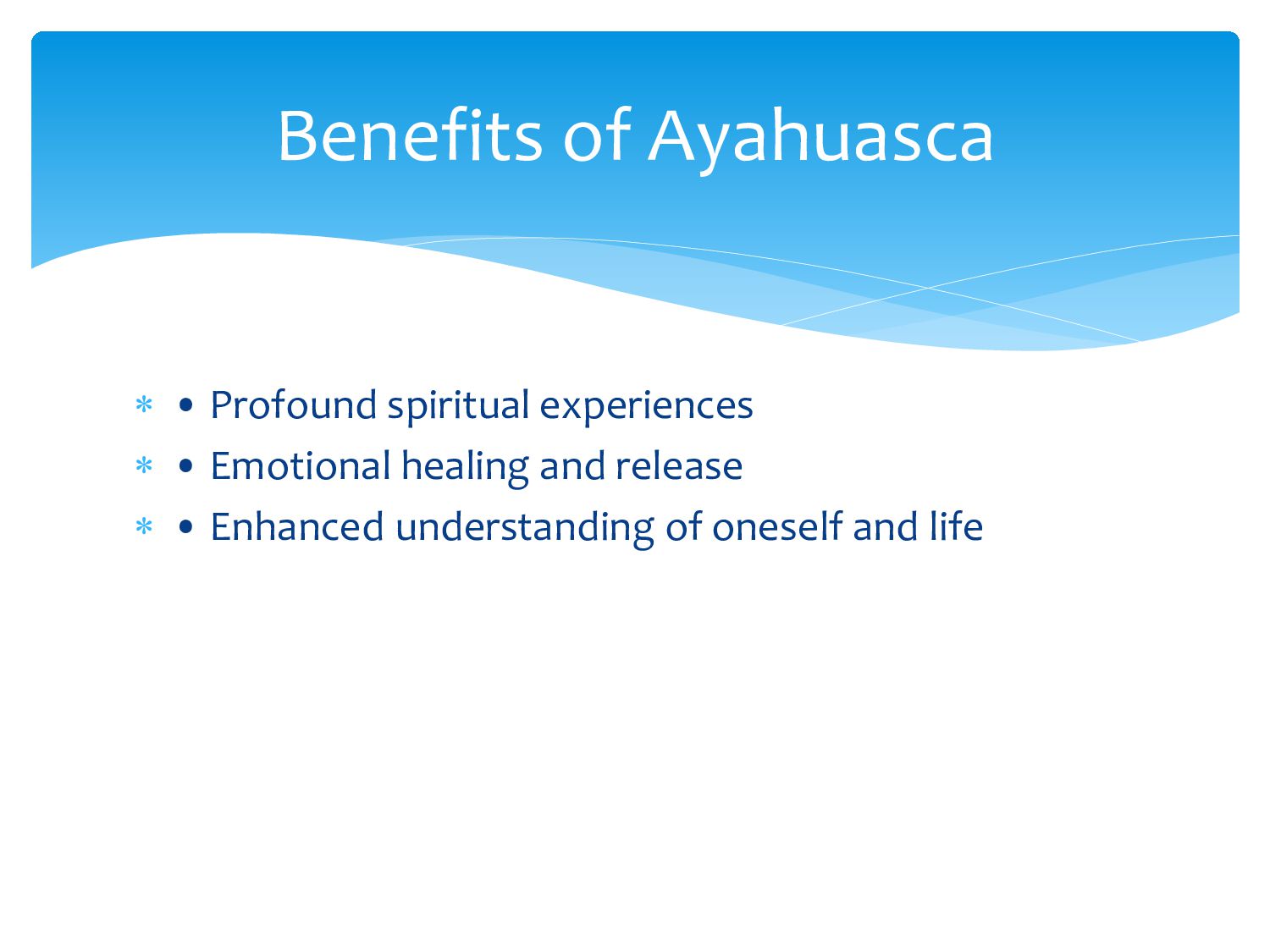 Benefits of Ayahuasca

* • Profound spiritual experiences
* • Emotional healing and release
* • Enhanced understanding of oneself and life